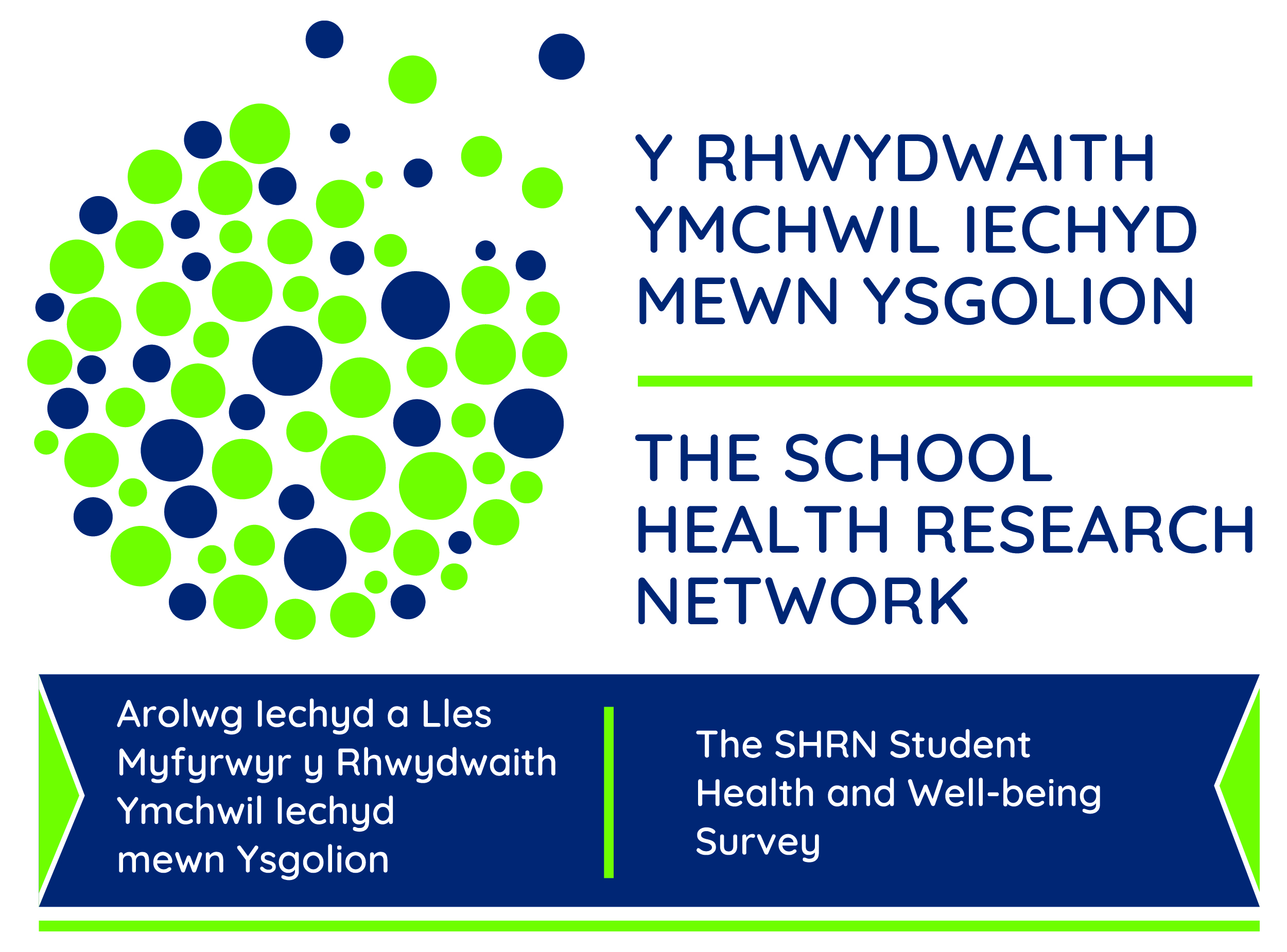 Y RHWYDWAITH YMCHWIL IECHYD MEWN YSGOLION

THE SCHOOL HEALTH RESEARCH NETWORK

Arolwg Iechyd a Lles Myfyrwyr y Rhwydwaith Ymchwil Iechyd mewn Ysgolion

The SHRN Student Health and Well-being Survey